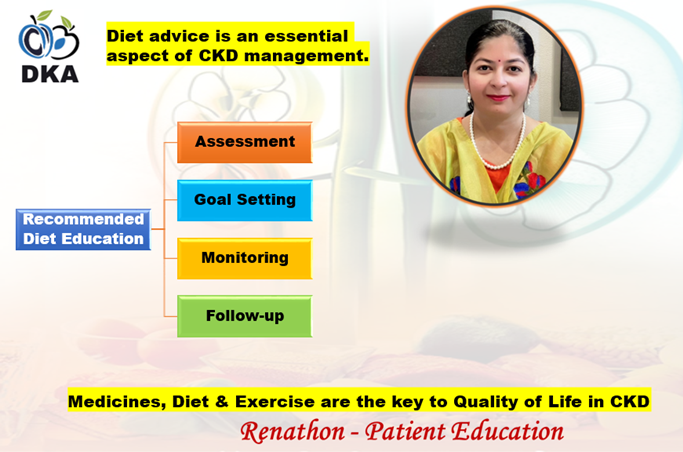 DKA

Diet advice is an essential aspect of CKD management.

Recommended Diet Education

Assessment

Goal Setting

Monitoring

Follow-up

Medicines, Diet & Exercise are the key to Quality of Life in CKD

Renathon - Patient Education